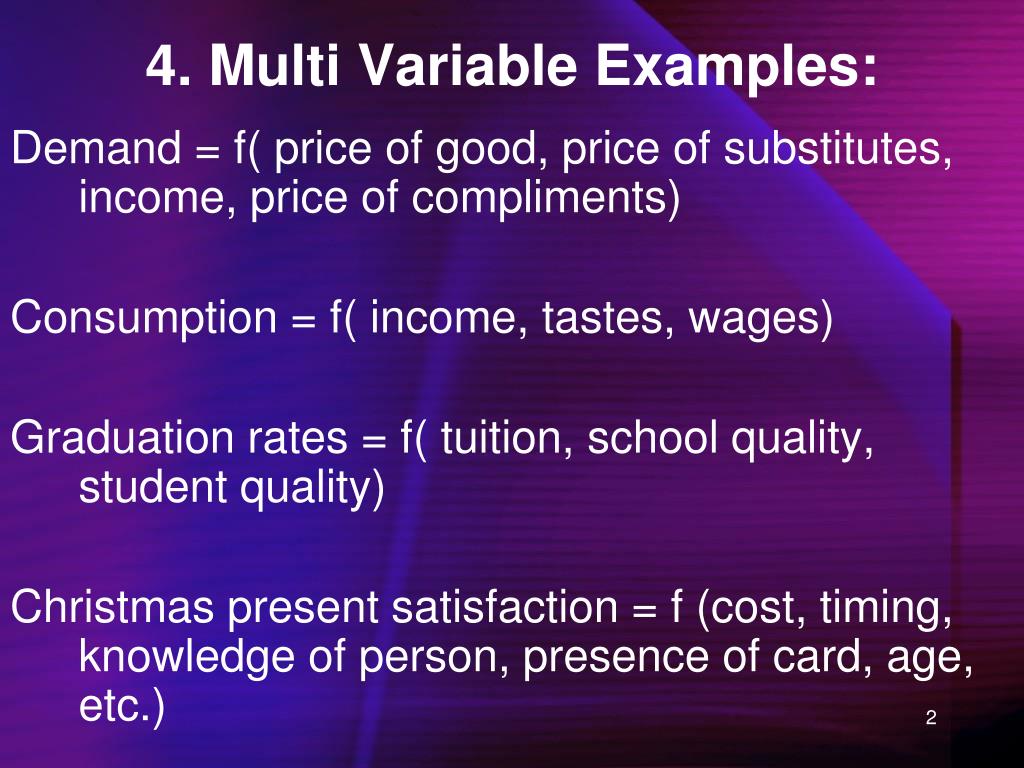 4. Multi Variable Examples:

Demand = f( price of good, price of substitutes, income, price of compliments)

Consumption = f( income, tastes, wages)

Graduation rates = f( tuition, school quality, student quality)

Christmas present satisfaction = f (cost, timing, knowledge of person, presence of card, age, etc.)

2